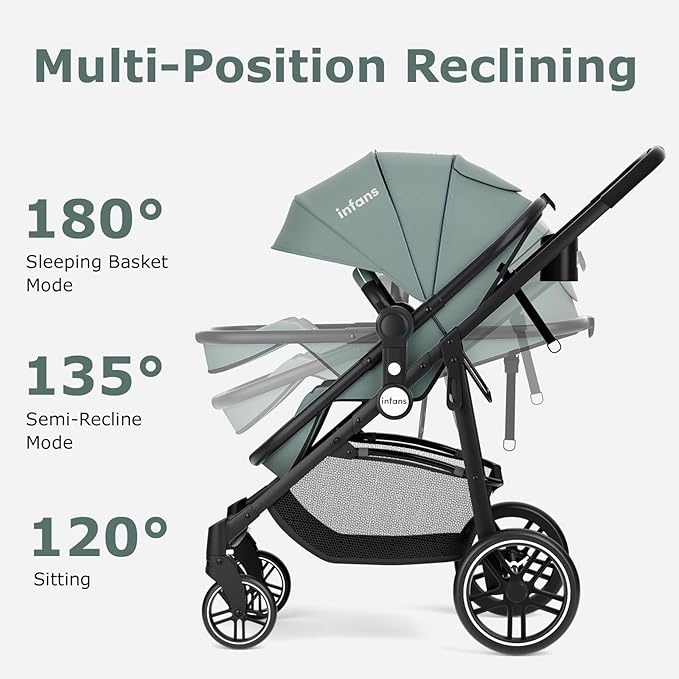 Multi-Position Reclining

180°
Sleeping Basket Mode

135°
Semi-Recline Mode

120°
Sitting

infans

infans